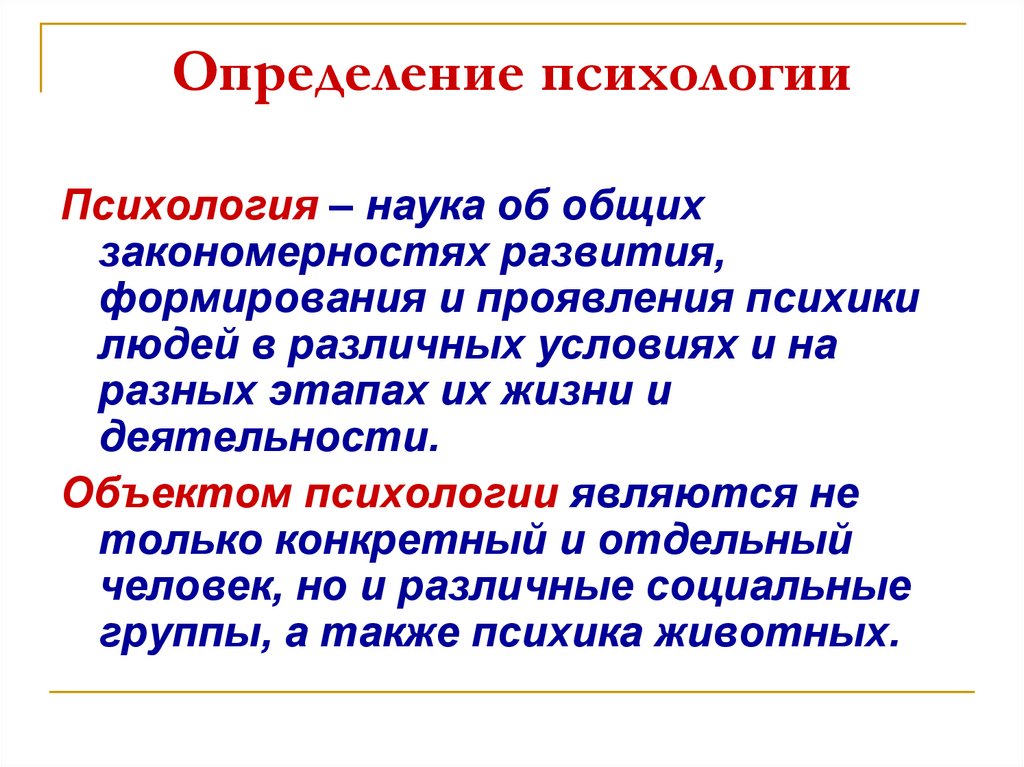 Определение психологии

Психология – наука об общих закономерностях развития, формирования и проявления психики людей в различных условиях и на разных этапах их жизни и деятельности.

Объектом психологии являются не только конкретный и отдельный человек, но и различные социальные группы, а также психика животных.